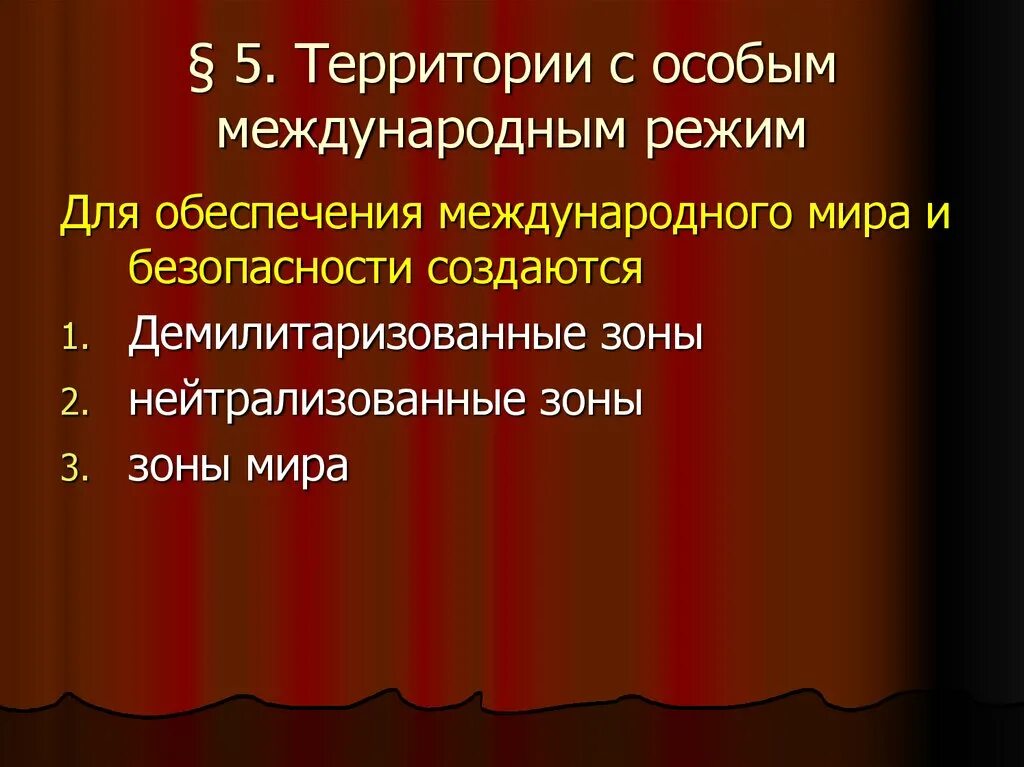 § 5. Территории с особым международным режим

Для обеспечения международного мира и безопасности создаются

1. Демилитаризованные зоны
2. нейтрализованные зоны
3. зоны мира